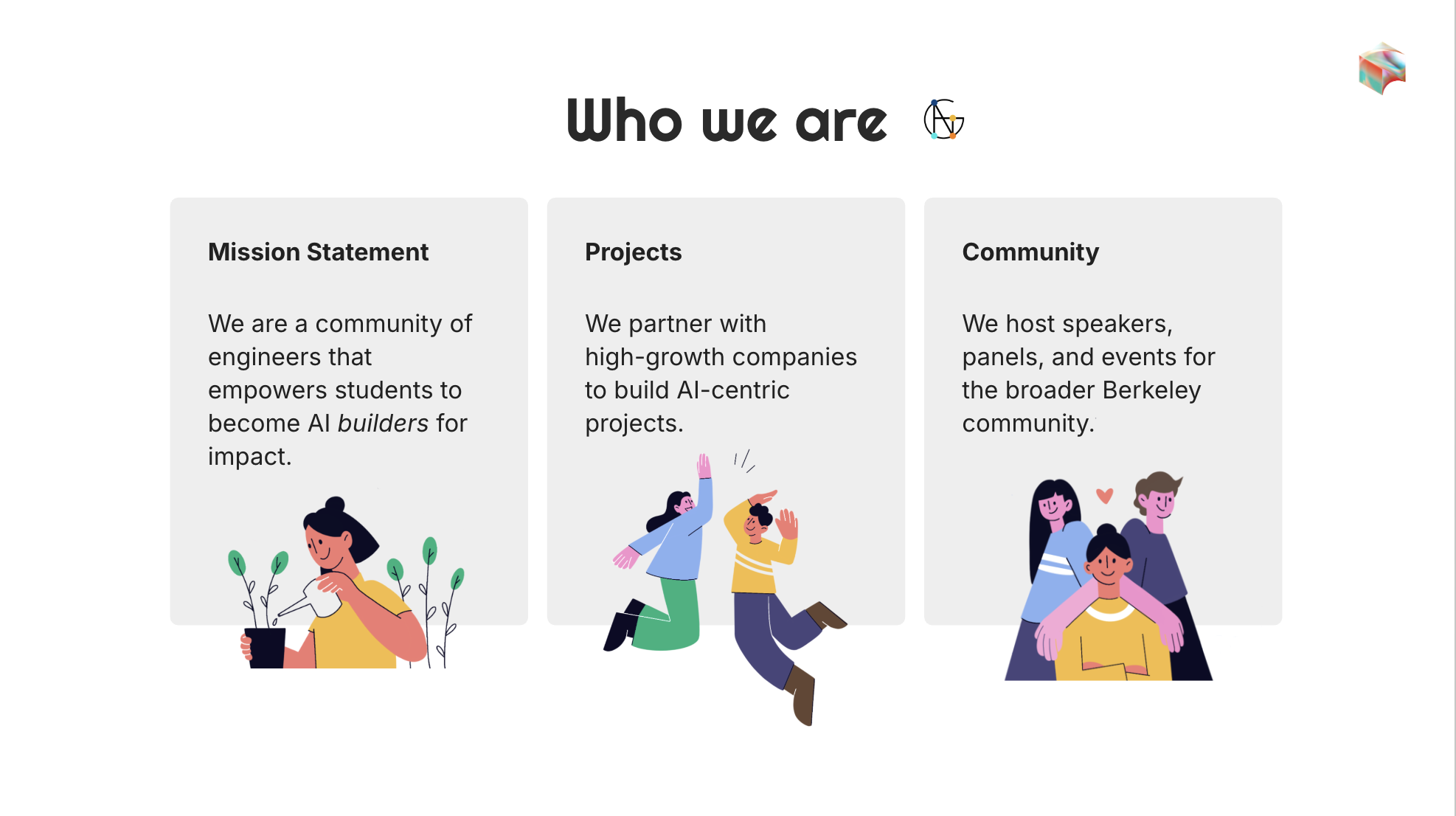 Who we are

Mission Statement

We are a community of engineers that empowers students to become AI builders for impact.

Projects

We partner with high-growth companies to build AI-centric projects.

Community

We host speakers, panels, and events for the broader Berkeley community.